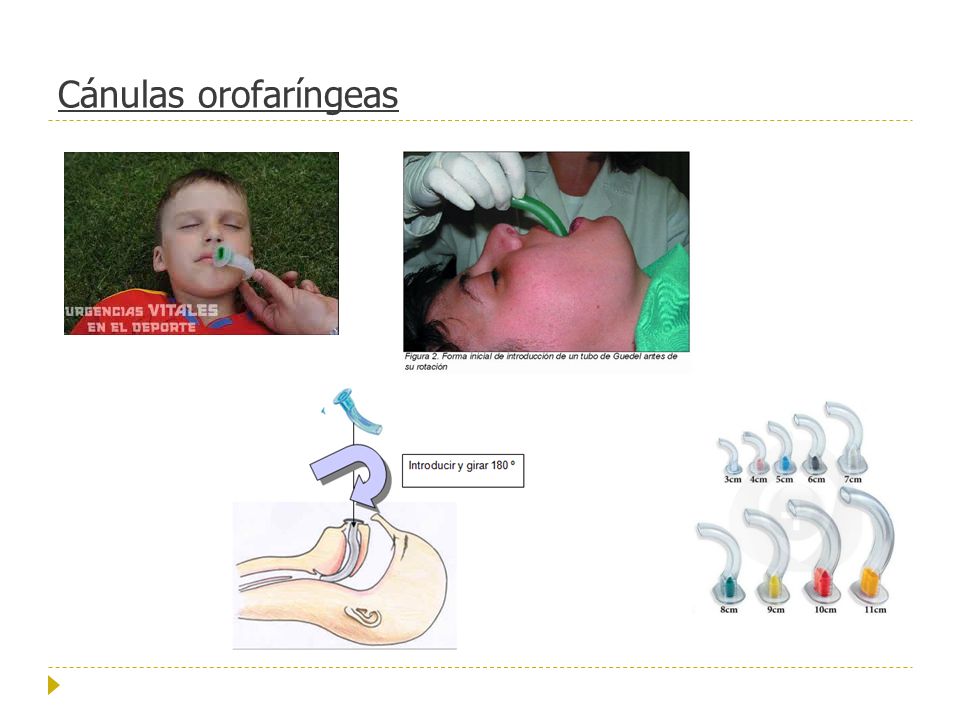 Cánulas orofaríngeas

URGENCIAS VITALES EN EL DEPORTE

Figura 2. Forma inicial de introducción de un tubo de Guedel antes de su rotación

Introducir y girar 180 º

3cm 4cm 5cm 6cm 7cm

8cm 9cm 10cm 11cm